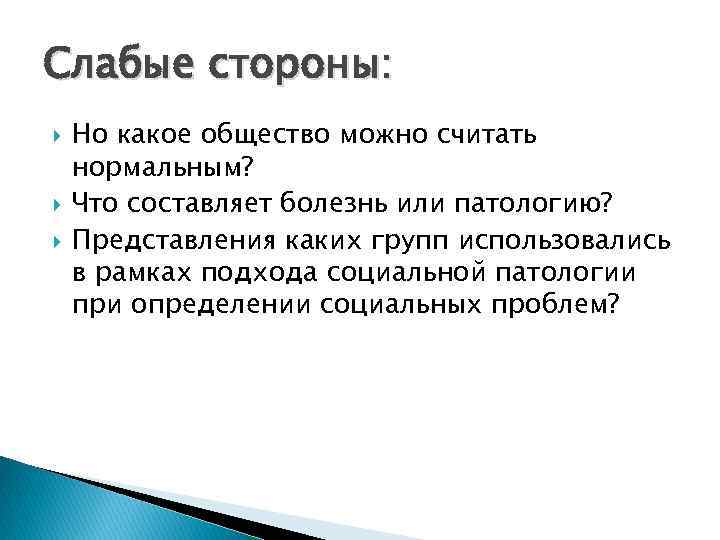 Слабые стороны:

Но какое общество можно считать нормальным?

Что составляет болезнь или патологию?

Представления каких групп использовались в рамках подхода социальной патологии при определении социальных проблем?